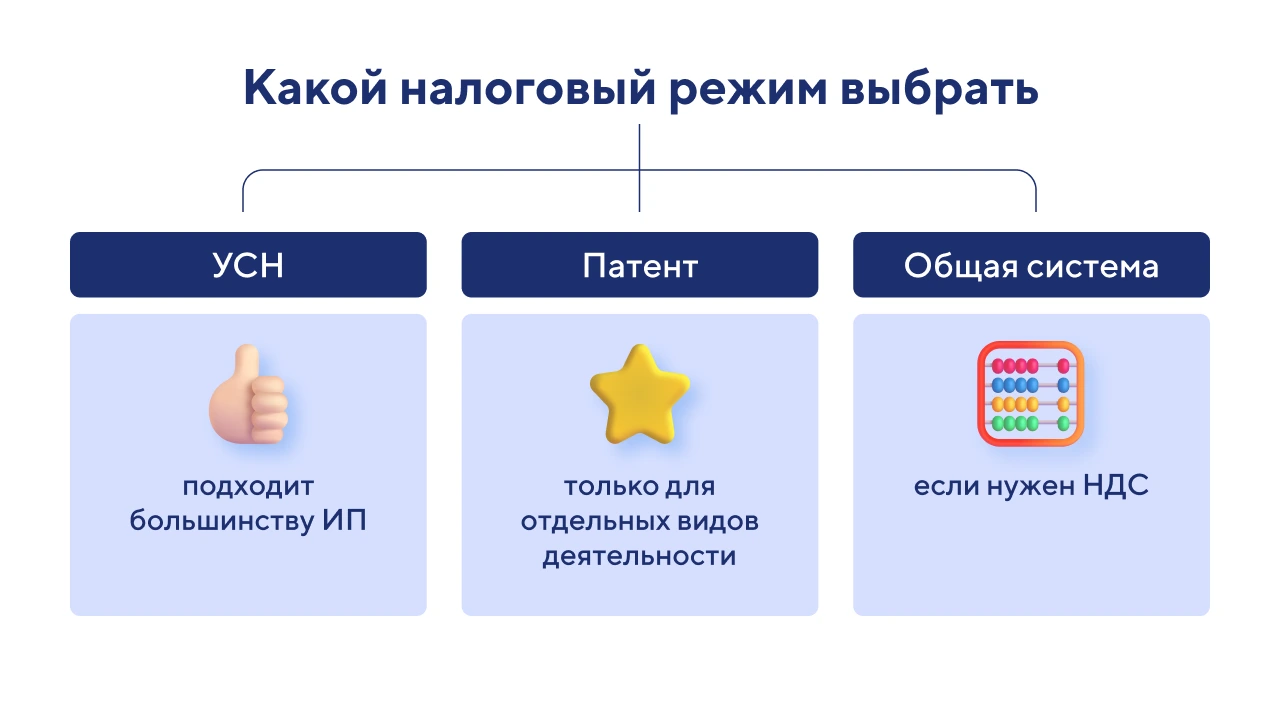 Какой налоговый режим выбрать

УСН

подходит большинству ИП

Патент

только для отдельных видов деятельности

Общая система

если нужен НДС